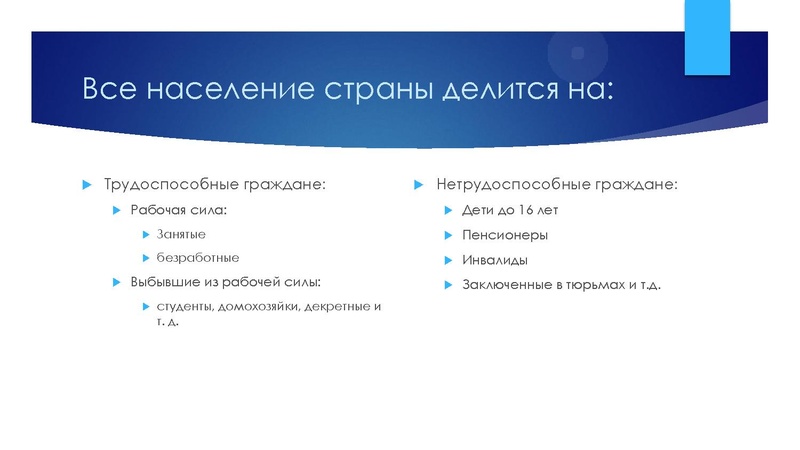 Все население страны делится на:

Трудоспособные граждане:

Рабочая сила:

Занятые

безработные

Выбывшие из рабочей силы:

студенты, домохозяйки, декретные и т. д.

Нетрудоспособные граждане:

Дети до 16 лет

Пенсионеры

Инвалиды

Заключенные в тюрьмах и т.д.